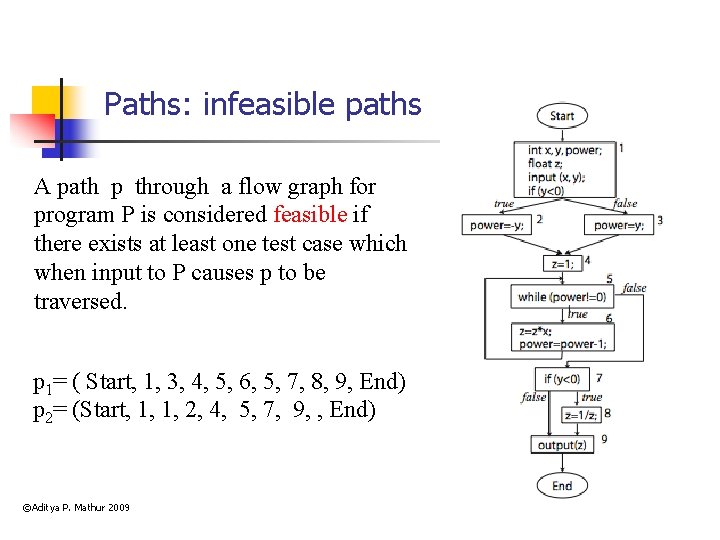 Paths: infeasible paths

A path p through a flow graph for program P is considered feasible if there exists at least one test case which when input to P causes p to be traversed.

$p_1$= ( Start, 1, 3, 4, 5, 6, 5, 7, 8, 9, End)
$p_2$= (Start, 1, 1, 2, 4, 5, 7, 9, , End)

Start
int x, y, power;
float z;
input (x, y);
if (y<0)
1
true
false
power=-y;
2
power=y;
3
z=1;
4
5
while (power!=0)
false
true
6
z=z*x;
power=power-1;
if (y<0)
7
false
true
z=1/z;
8
output(z)
9
End

©Aditya P. Mathur 2009